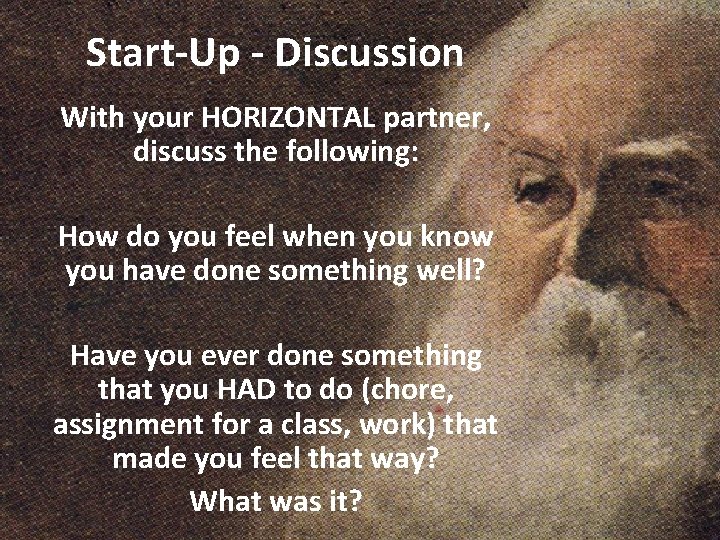 Start-Up - Discussion

With your HORIZONTAL partner, discuss the following:

How do you feel when you know you have done something well?

Have you ever done something that you HAD to do (chore, assignment for a class, work) that made you feel that way?

What was it?